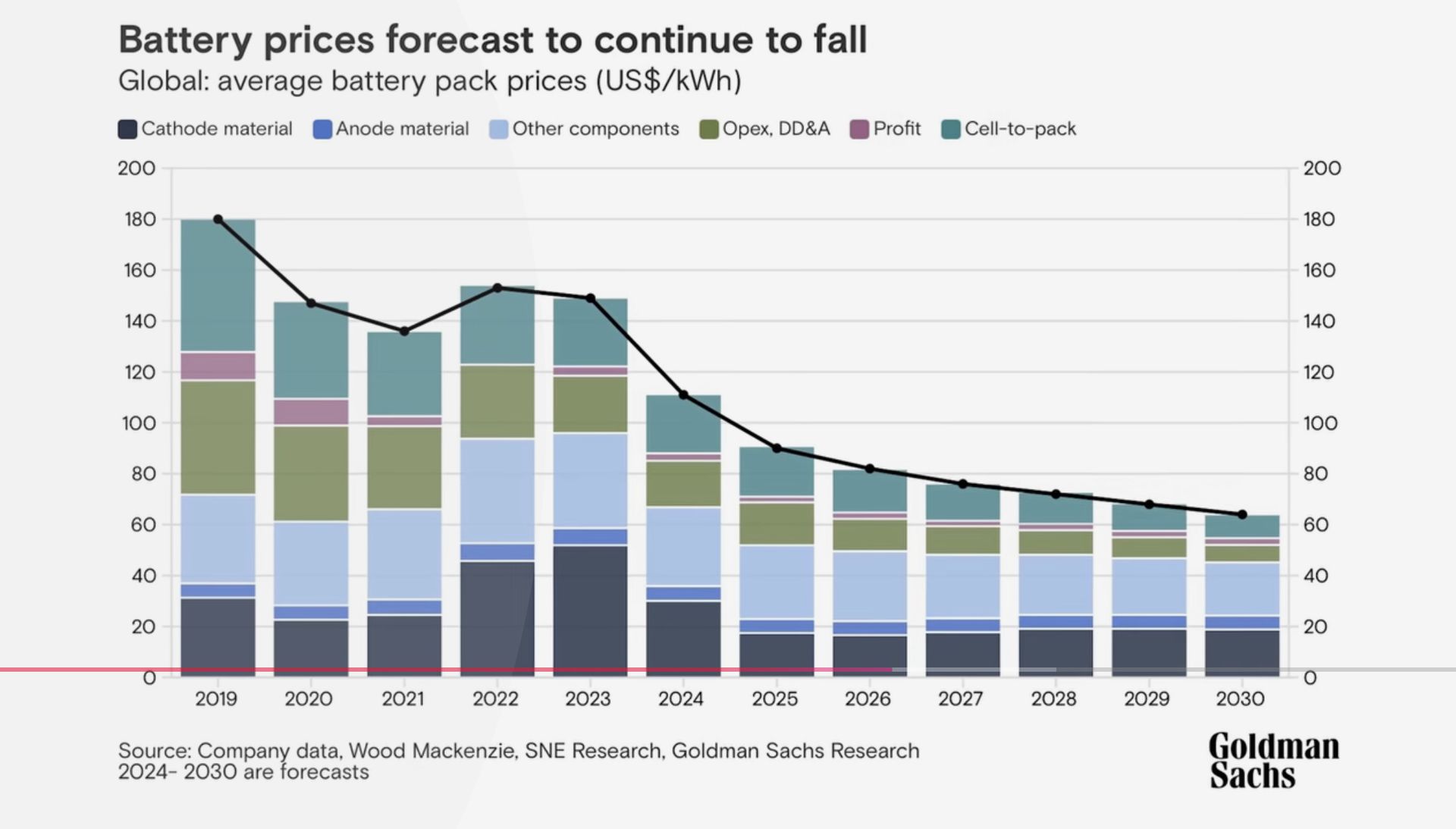 Battery prices forecast to continue to fall
Global: average battery pack prices (US$/kWh)

Cathode material Anode material Other components Opex, DD&A Profit Cell-to-pack

200
180
160
140
120
100
80
60
40
20
0

200
180
160
140
120
100
80
60
40
20
0

2019 2020 2021 2022 2023 2024 2025 2026 2027 2028 2029 2030

Source: Company data, Wood Mackenzie, SNE Research, Goldman Sachs Research
2024- 2030 are forecasts

Goldman Sachs